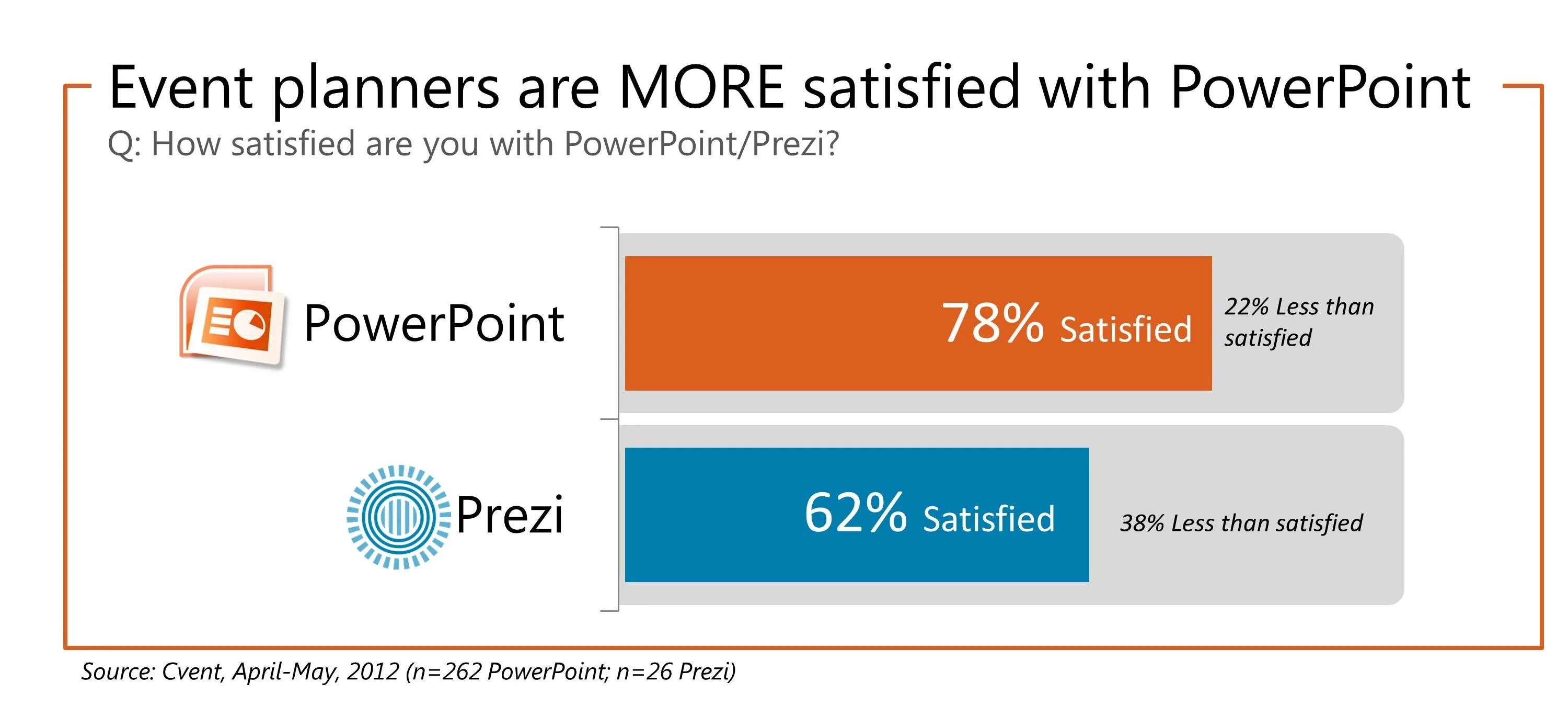 Event planners are MORE satisfied with PowerPoint
Q: How satisfied are you with PowerPoint/Prezi?

PowerPoint
78% Satisfied
22% Less than satisfied

Prezi
62% Satisfied
38% Less than satisfied

Source: Cvent, April-May, 2012 (n=262 PowerPoint; n=26 Prezi)